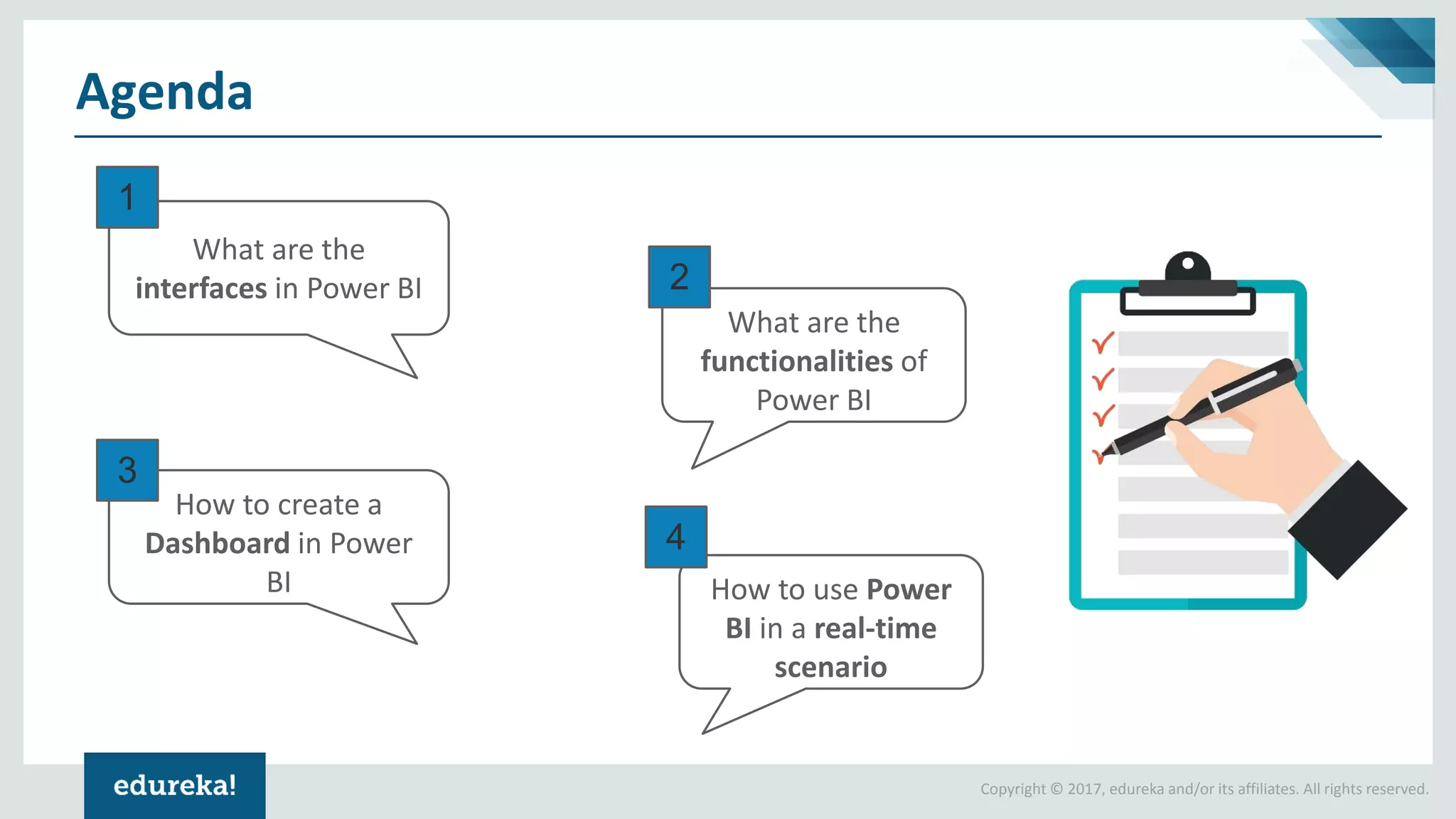 Agenda

1
What are the interfaces in Power BI

2
What are the functionalities of Power BI

3
How to create a Dashboard in Power BI

4
How to use Power BI in a real-time scenario

edureka!

Copyright © 2017, edureka and/or its affiliates. All rights reserved.